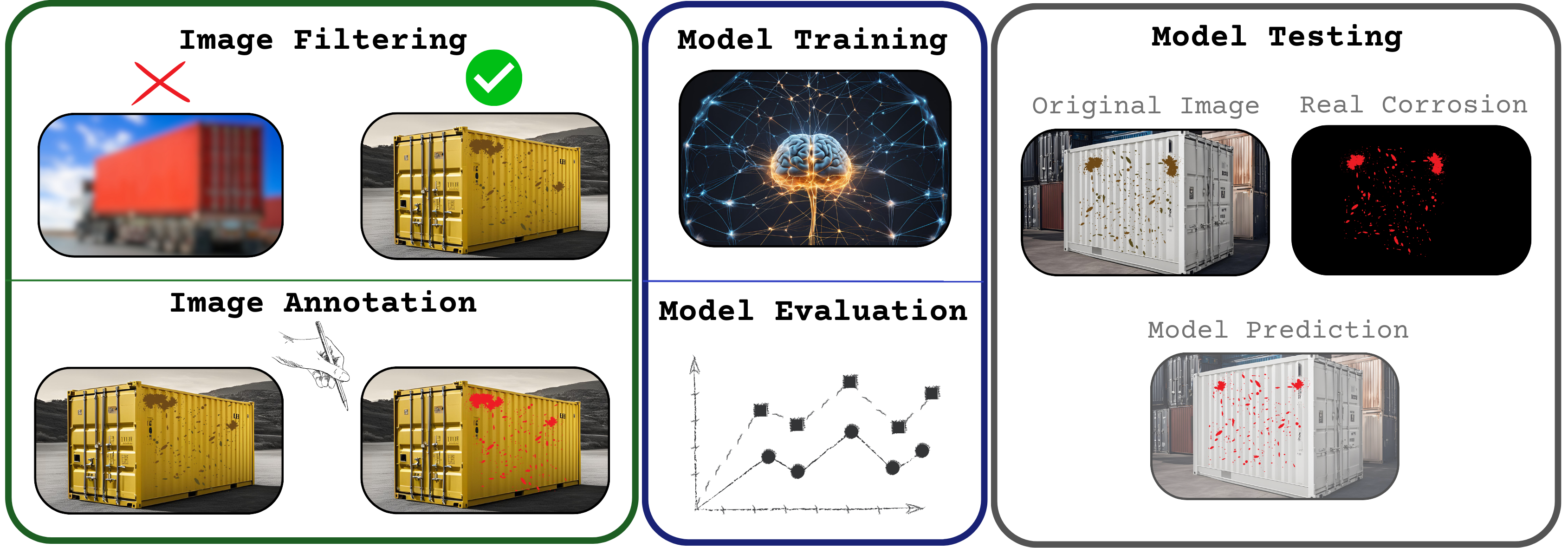 Image Filtering

Image Annotation

Model Training

Model Evaluation

Model Testing

Original Image

Real Corrosion

Model Prediction